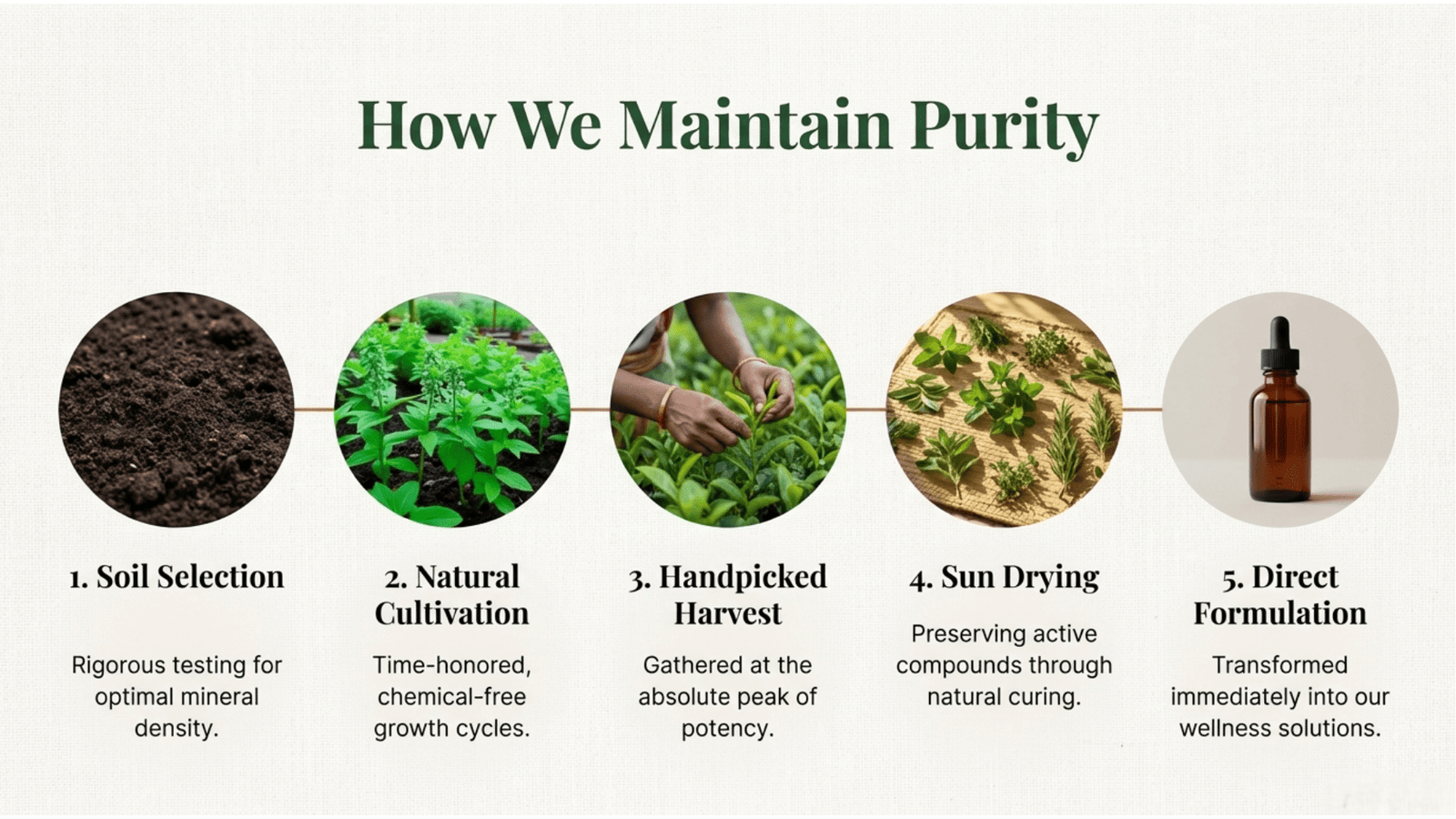 How We Maintain Purity

1. Soil Selection

Rigorous testing for optimal mineral density.

2. Natural Cultivation

Time-honored, chemical-free growth cycles.

3. Handpicked Harvest

Gathered at the absolute peak of potency.

4. Sun Drying

Preserving active compounds through natural curing.

5. Direct Formulation

Transformed immediately into our wellness solutions.